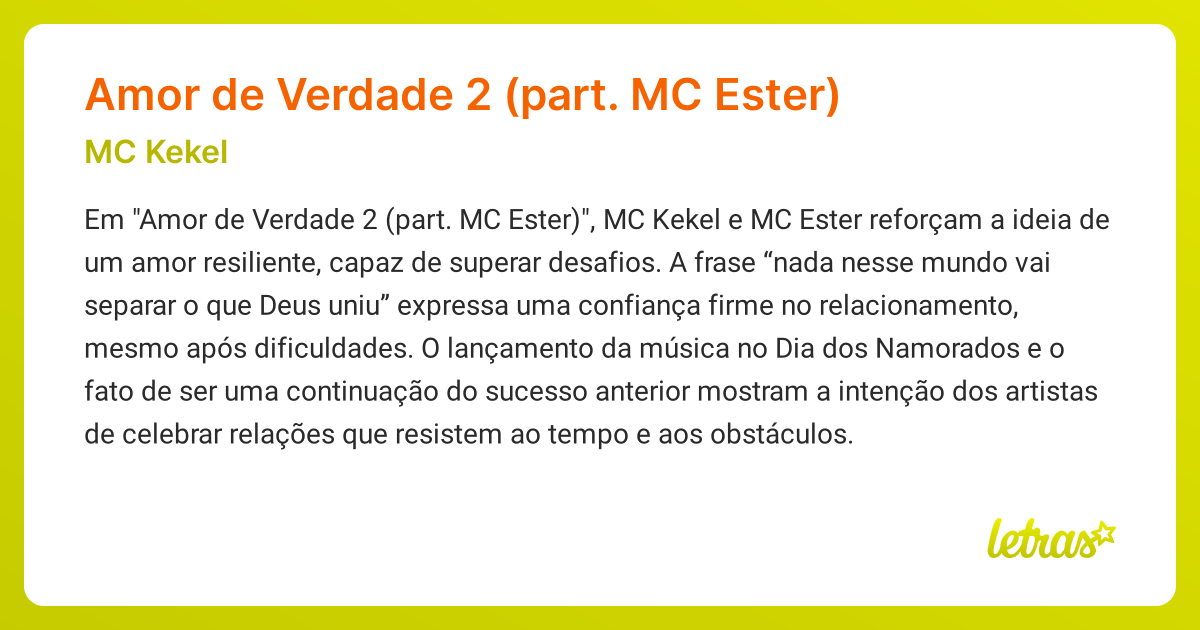 Amor de Verdade 2 (part. MC Ester)
MC Kekel

Em "Amor de Verdade 2 (part. MC Ester)", MC Kekel e MC Ester reforçam a ideia de um amor resiliente, capaz de superar desafios. A frase “nada nesse mundo vai separar o que Deus uniu” expressa uma confiança firme no relacionamento, mesmo após dificuldades. O lançamento da música no Dia dos Namorados e o fato de ser uma continuação do sucesso anterior mostram a intenção dos artistas de celebrar relações que resistem ao tempo e aos obstáculos.

letras